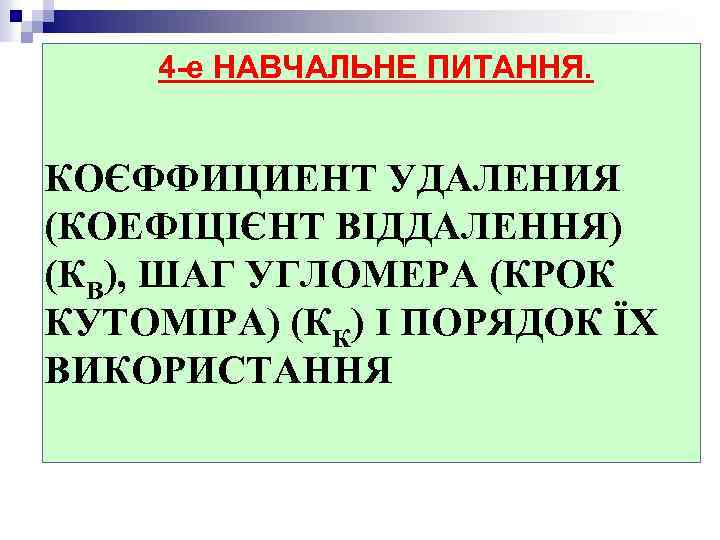 4-е НАВЧАЛЬНЕ ПИТАННЯ.

КОЄФФИЦИЕНТ УДАЛЕНИЯ (КОЕФІЦІЄНТ ВІДДАЛЕННЯ) ($К_В$), ШАГ УГЛОМЕРА (КРОК КУТОМІРА) ($К_К$) І ПОРЯДОК ЇХ ВИКОРИСТАННЯ